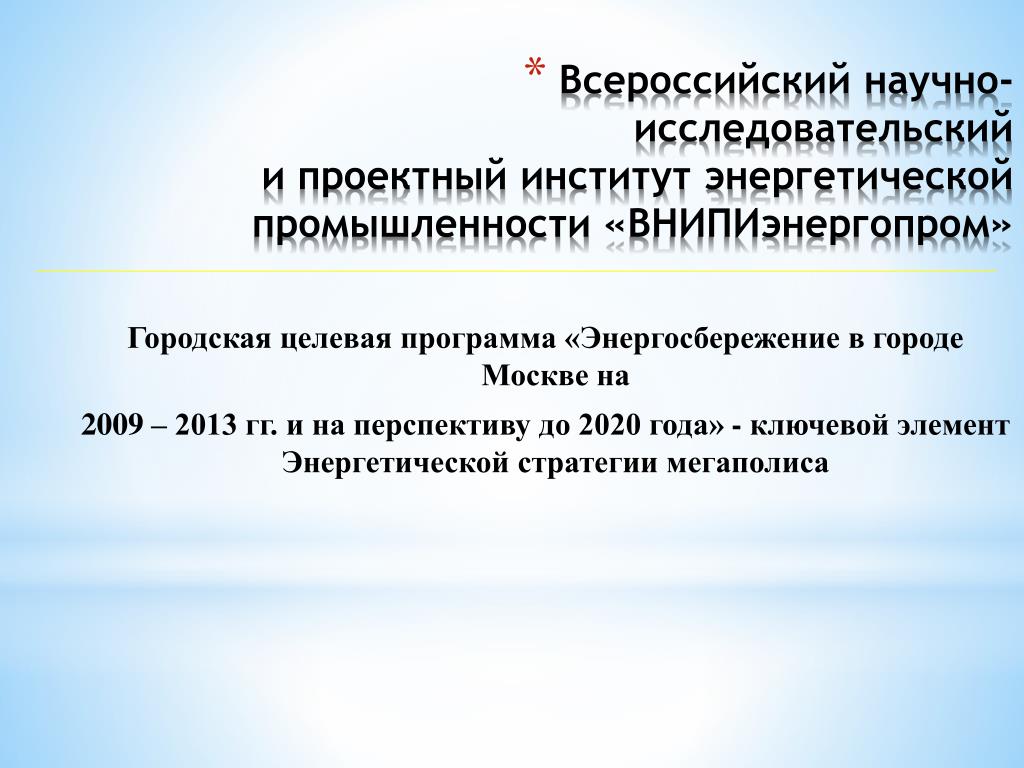 * Всероссийский научно-исследовательский
и проектный институт энергетической промышленности «ВНИПИэнергопром»

Городская целевая программа «Энергосбережение в городе Москве на

2009 – 2013 гг. и на перспективу до 2020 года» - ключевой элемент Энергетической стратегии мегаполиса